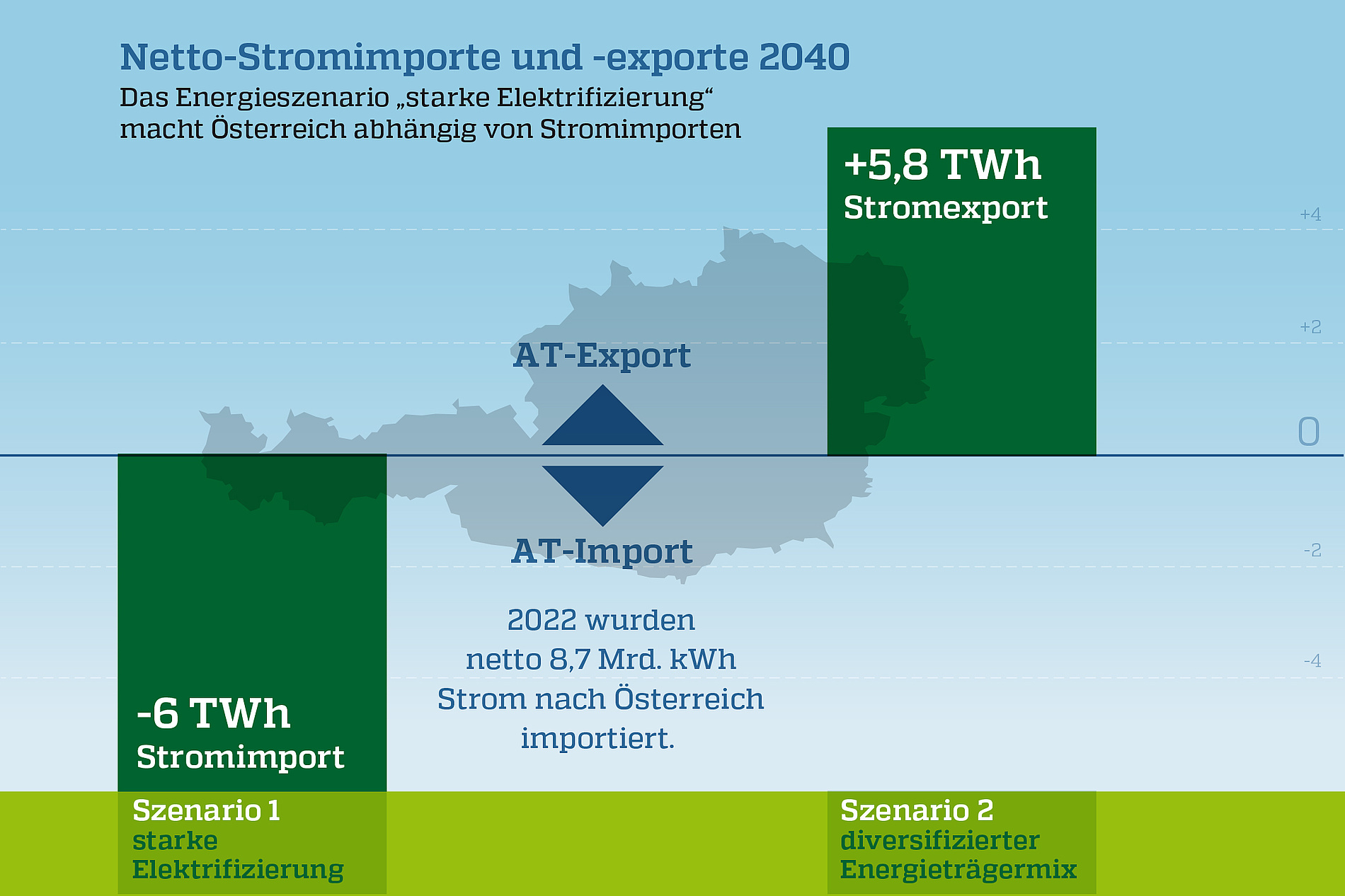 Netto-Stromimporte und -exporte 2040

Das Energieszenario „starke Elektrifizierung“ macht Österreich abhängig von Stromimporten

+5,8 TWh
Stromexport

+4

+2

AT-Export

0

AT-Import

-2

2022 wurden netto 8,7 Mrd. kWh Strom nach Österreich importiert.

-4

-6 TWh
Stromimport

Szenario 1
starke Elektrifizierung

Szenario 2
diversifizierter Energieträgermix